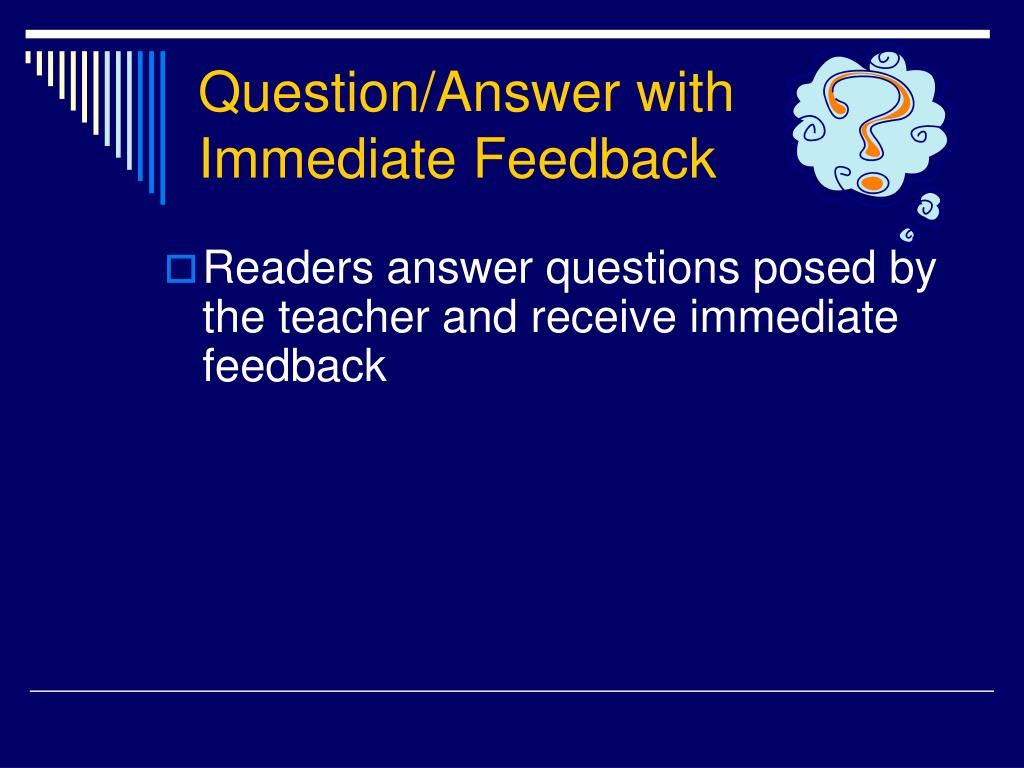 Question/Answer with Immediate Feedback

Readers answer questions posed by the teacher and receive immediate feedback